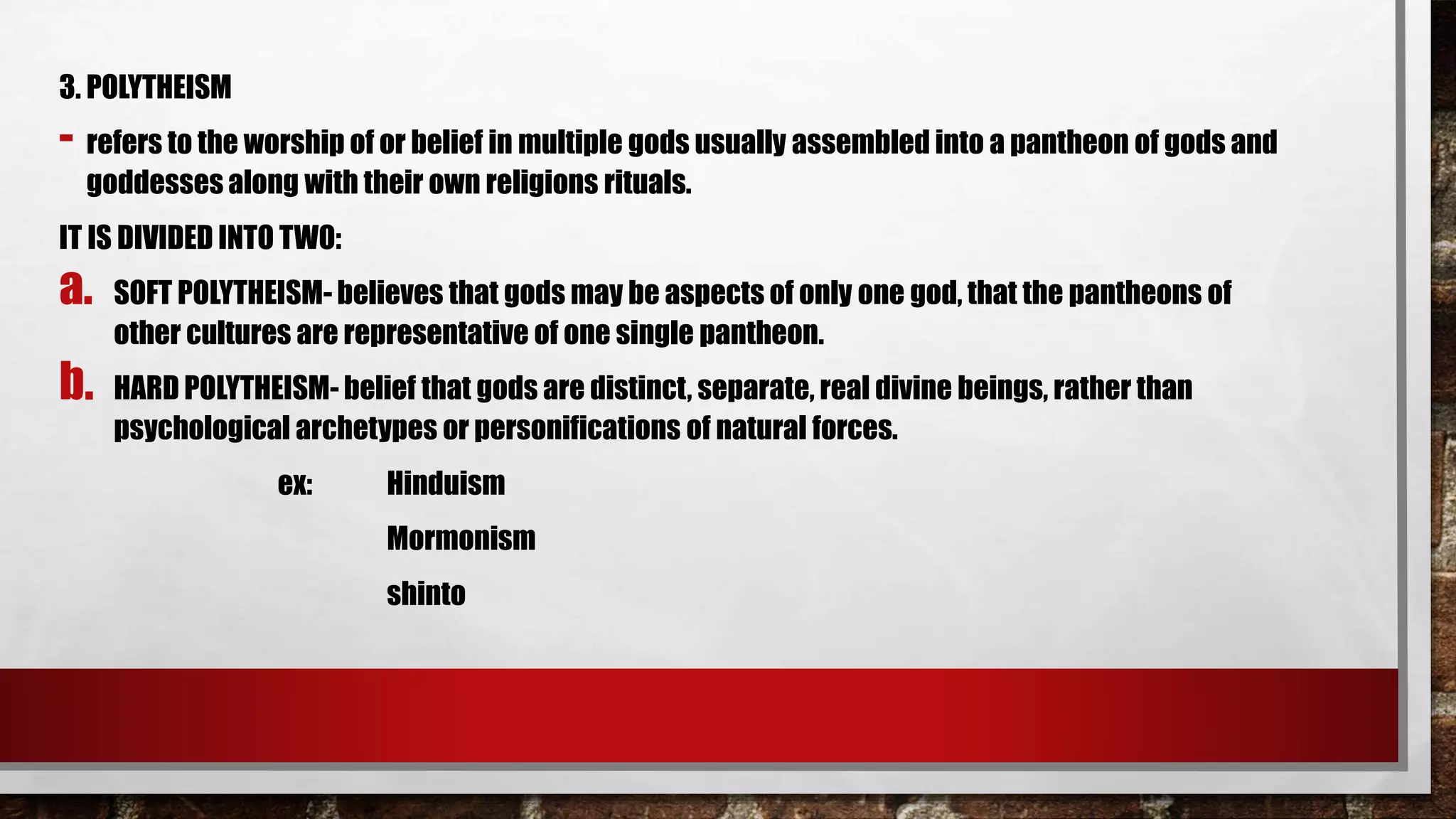 3. POLYTHEISM

- refers to the worship of or belief in multiple gods usually assembled into a pantheon of gods and goddesses along with their own religions rituals.

IT IS DIVIDED INTO TWO:

a. SOFT POLYTHEISM- believes that gods may be aspects of only one god, that the pantheons of other cultures are representative of one single pantheon.

b. HARD POLYTHEISM- belief that gods are distinct, separate, real divine beings, rather than psychological archetypes or personifications of natural forces.

ex: Hinduism

Mormonism

shinto